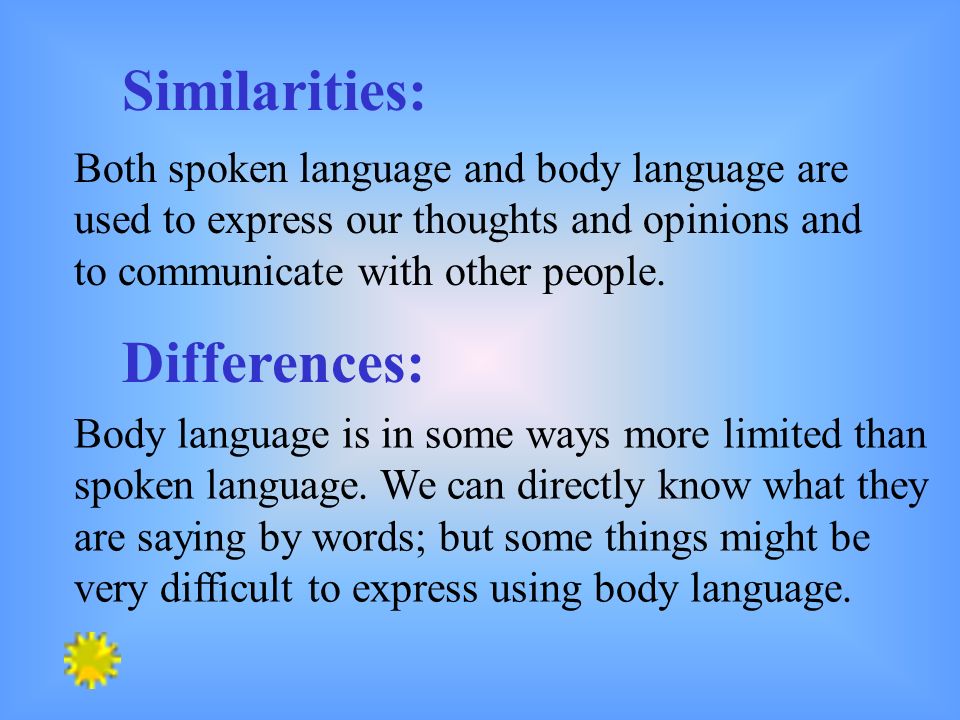 Similarities:

Both spoken language and body language are used to express our thoughts and opinions and to communicate with other people.

Differences:

Body language is in some ways more limited than spoken language. We can directly know what they are saying by words; but some things might be very difficult to express using body language.